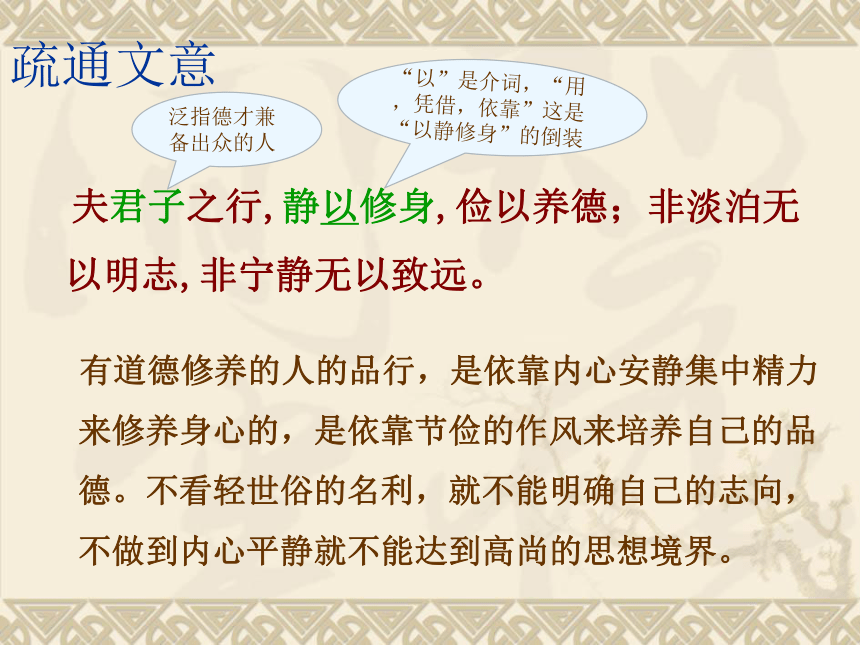 疏通文意

泛指德才兼备出众的人

“以”是介词，“用，凭借，依靠”这是“以静修身”的倒装

夫君子之行, 静以修身, 俭以养德；非淡泊无以明志, 非宁静无以致远。

有道德修养的人的品行，是依靠内心安静集中精力来修养身心的，是依靠节俭的作风来培养自己的品德。不看轻世俗的名利，就不能明确自己的志向，不做到内心平静就不能达到高尚的思想境界。